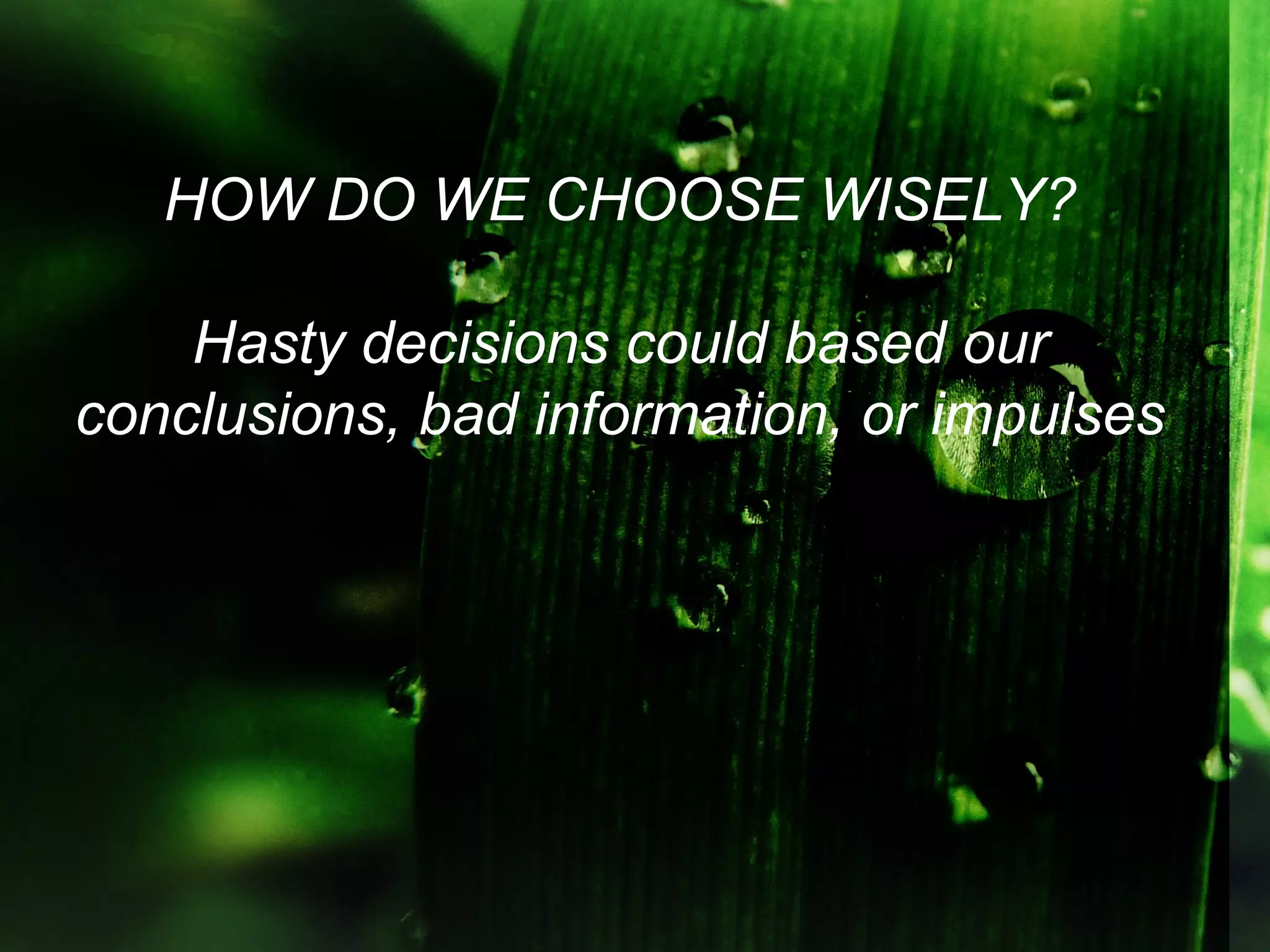 HOW DO WE CHOOSE WISELY?

Hasty decisions could based our conclusions, bad information, or impulses